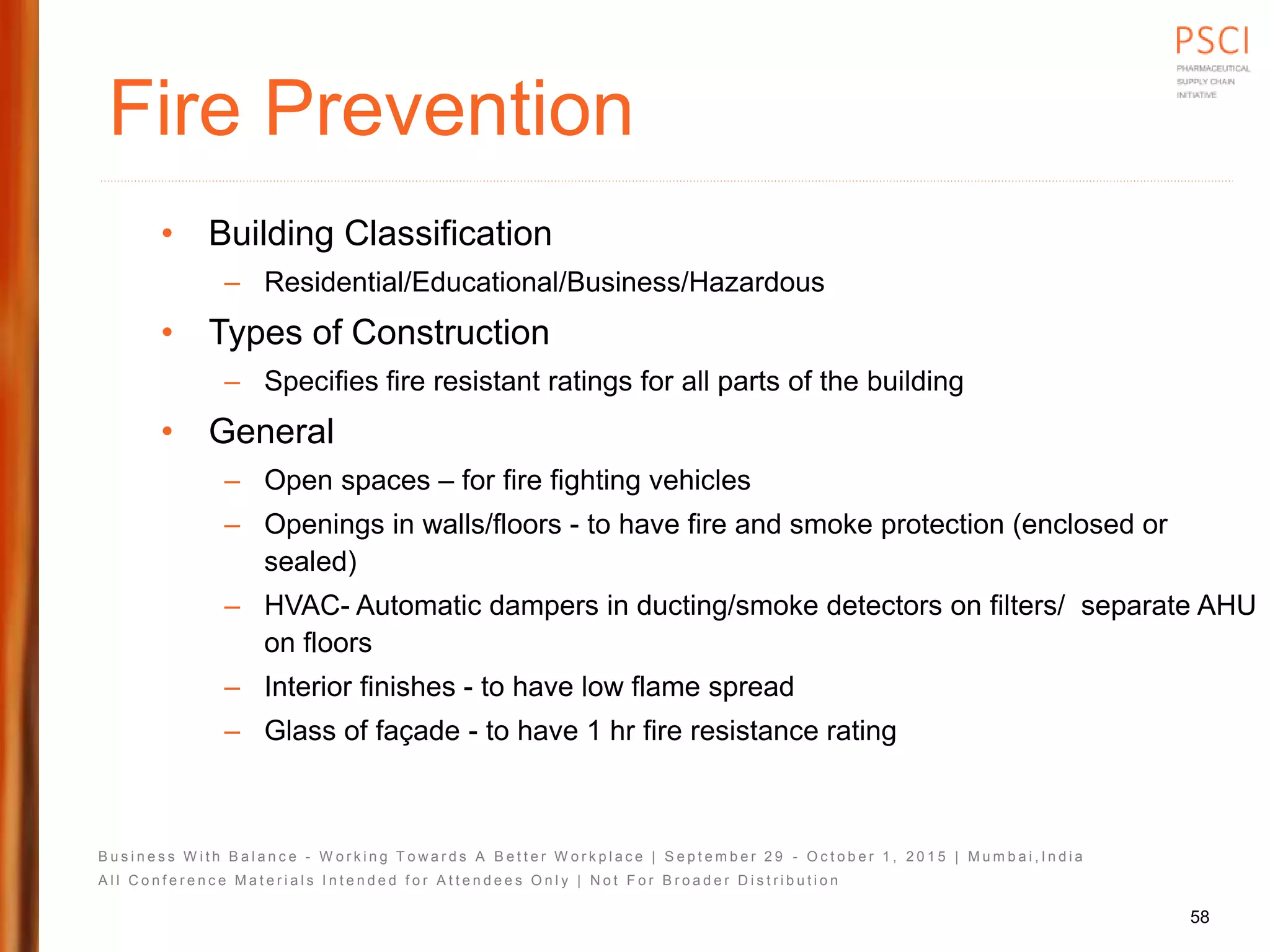 PSCI
PHARMACEUTICAL
SUPPLY CHAIN
INITIATIVE

Fire Prevention

• Building Classification
– Residential/Educational/Business/Hazardous
• Types of Construction
– Specifies fire resistant ratings for all parts of the building
• General
– Open spaces – for fire fighting vehicles
– Openings in walls/floors - to have fire and smoke protection (enclosed or sealed)
– HVAC- Automatic dampers in ducting/smoke detectors on filters/ separate AHU on floors
– Interior finishes - to have low flame spread
– Glass of façade - to have 1 hr fire resistance rating

Business With Balance - Working Towards A Better Workplace | September 29 - October 1, 2015 | Mumbai,India
All Conference Materials Intended for Attendees Only | Not For Broader Distribution

58